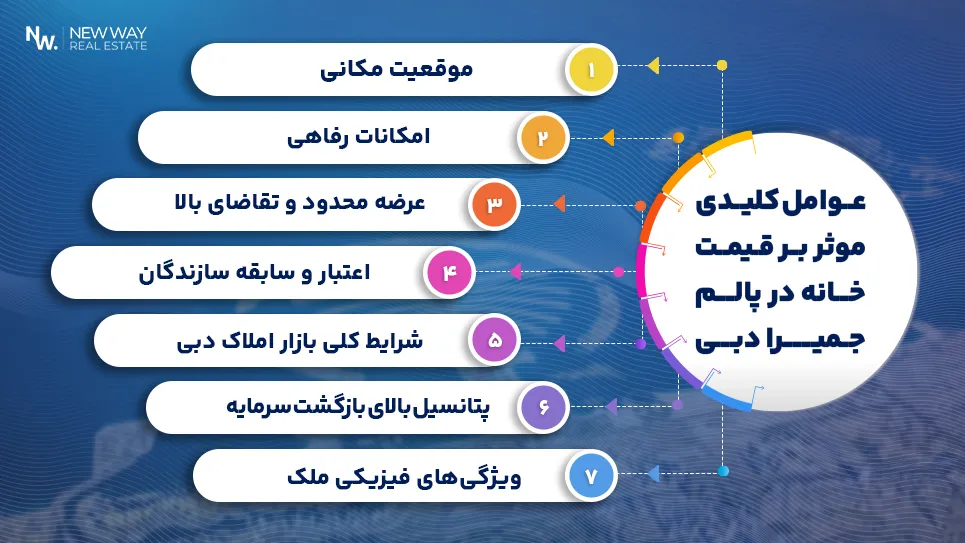 NW. NEW WAY REAL ESTATE

عوامل کلیدی موثر بر قیمت خانه در پالم جمیرا دبی

۱ موقعیت مکانی

۲ امکانات رفاهی

۳ عرضه محدود و تقاضای بالا

۴ اعتبار و سابقه سازندگان

۵ شرایط کلی بازار املاک دبی

۶ پتانسیل بالای بازگشت سرمایه

۷ ویژگی‌های فیزیکی ملک